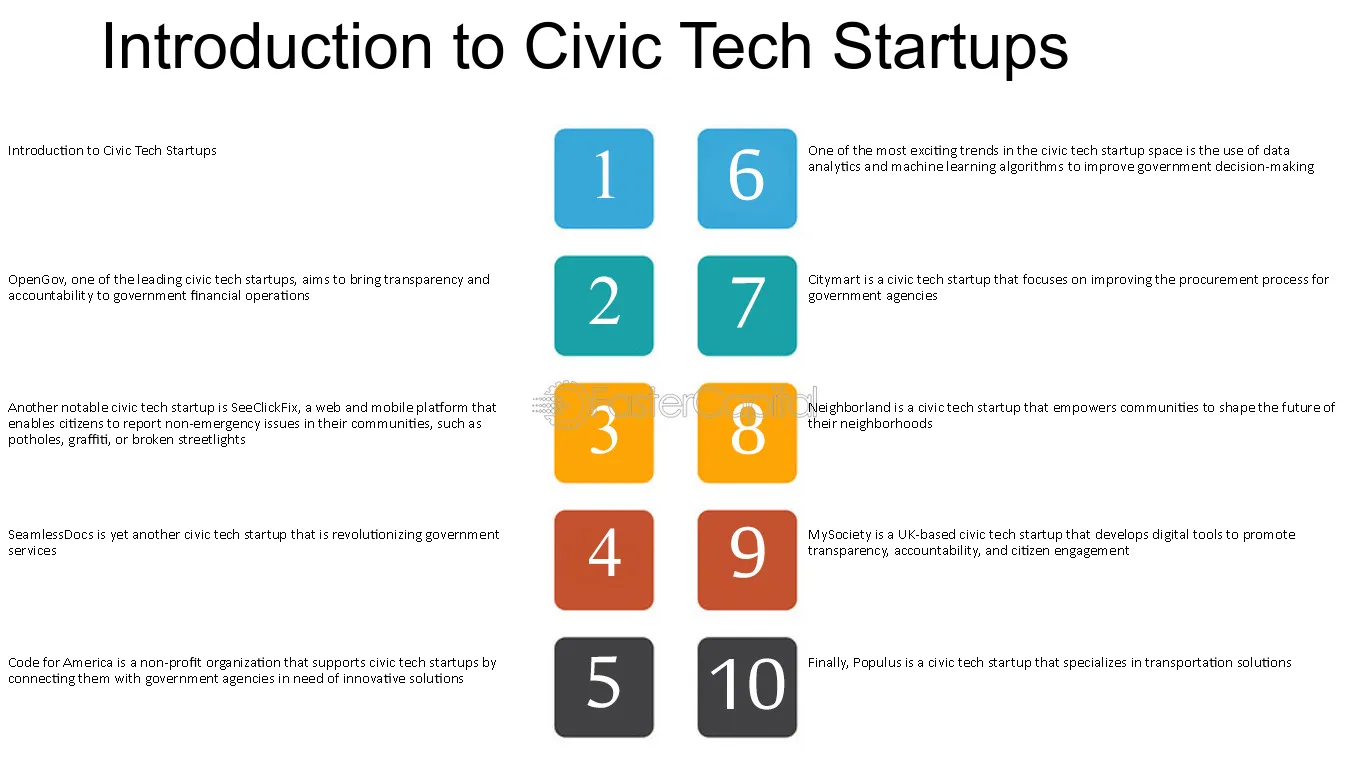 Introduction to Civic Tech Startups

Introduction to Civic Tech Startups

1

OpenGov, one of the leading civic tech startups, aims to bring transparency and accountability to government financial operations

2

Another notable civic tech startup is SeeClickFix, a web and mobile platform that enables citizens to report non-emergency issues in their communities, such as potholes, graffiti, or broken streetlights

3

SeamlessDocs is yet another civic tech startup that is revolutionizing government services

4

Code for America is a non-profit organization that supports civic tech startups by connecting them with government agencies in need of innovative solutions

5

6

One of the most exciting trends in the civic tech startup space is the use of data analytics and machine learning algorithms to improve government decision-making

7

Citymart is a civic tech startup that focuses on improving the procurement process for government agencies

8

Neighborland is a civic tech startup that empowers communities to shape the future of their neighborhoods

9

MySociety is a UK-based civic tech startup that develops digital tools to promote transparency, accountability, and citizen engagement

10

Finally, Populus is a civic tech startup that specializes in transportation solutions

FasterCapital